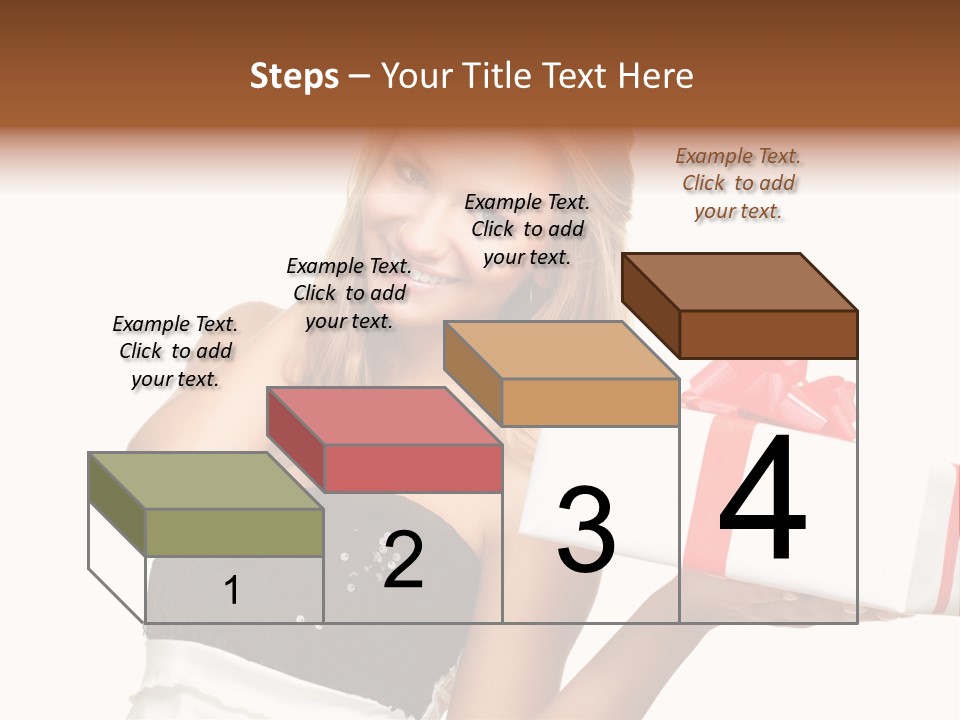 Steps – Your Title Text Here

Example Text. Click to add your text.

Example Text. Click to add your text.

Example Text. Click to add your text.

Example Text. Click to add your text.

1

2

3

4